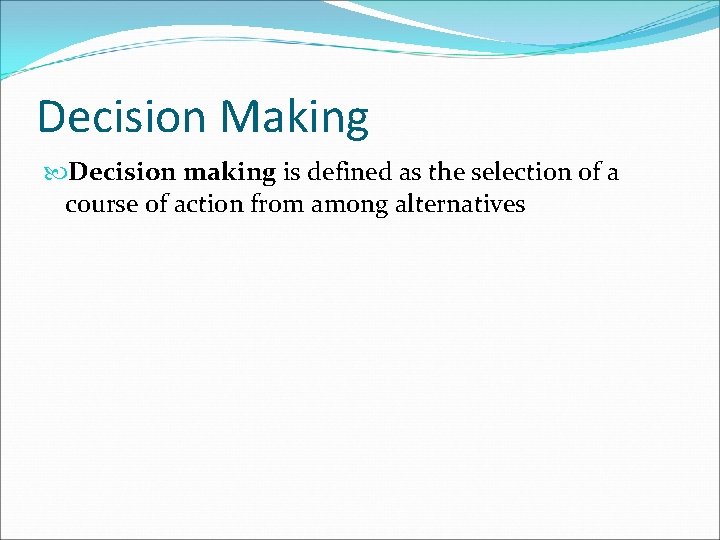 Decision Making

Decision making is defined as the selection of a course of action from among alternatives